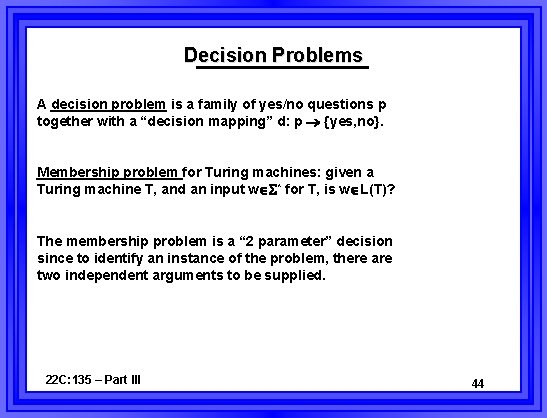 Decision Problems

A decision problem is a family of yes/no questions p together with a “decision mapping” d: p $\rightarrow$ {yes,no}.

Membership problem for Turing machines: given a Turing machine T, and an input w$\in\Sigma^*$ for T, is w$\in$L(T)?

The membership problem is a “2 parameter” decision since to identify an instance of the problem, there are two independent arguments to be supplied.

22C:135 – Part III

44